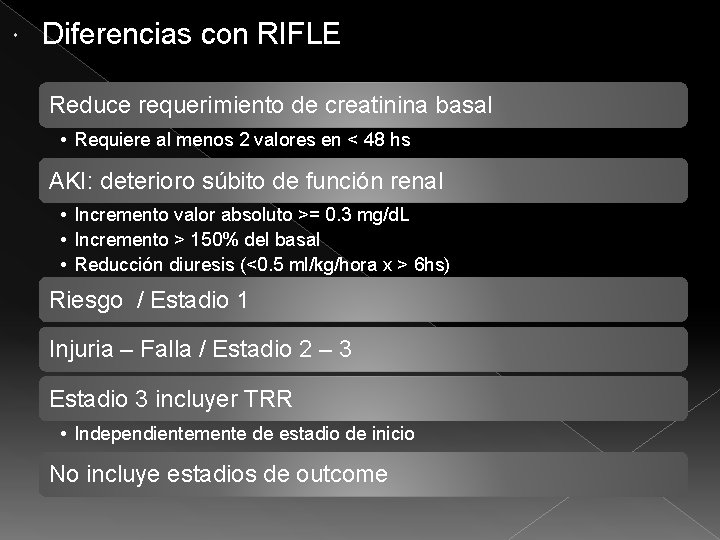 Diferencias con RIFLE

Reduce requerimiento de creatinina basal

• Requiere al menos 2 valores en < 48 hs

AKI: deterioro súbito de función renal

• Incremento valor absoluto >= 0.3 mg/dL
• Incremento > 150% del basal
• Reducción diuresis (<0.5 ml/kg/hora x > 6hs)

Riesgo / Estadio 1

Injuria – Falla / Estadio 2 – 3

Estadio 3 incluyer TRR

• Independientemente de estadio de inicio

No incluye estadios de outcome